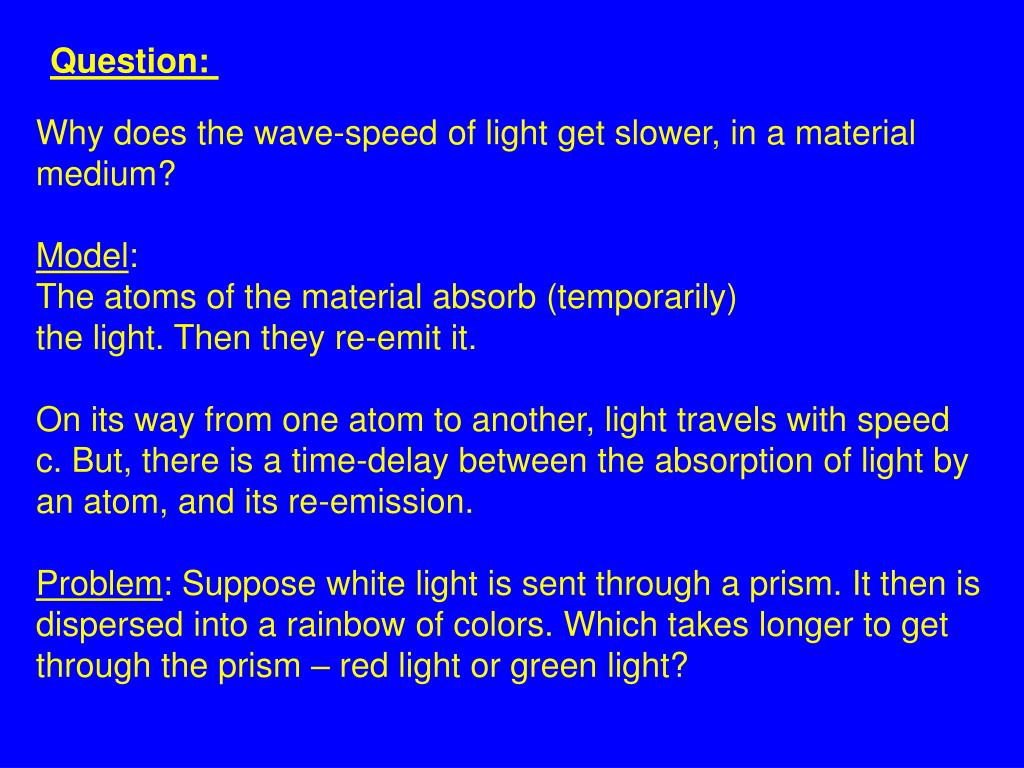 Question:

Why does the wave-speed of light get slower, in a material medium?

Model:
The atoms of the material absorb (temporarily) the light. Then they re-emit it.

On its way from one atom to another, light travels with speed c. But, there is a time-delay between the absorption of light by an atom, and its re-emission.

Problem: Suppose white light is sent through a prism. It then is dispersed into a rainbow of colors. Which takes longer to get through the prism – red light or green light?